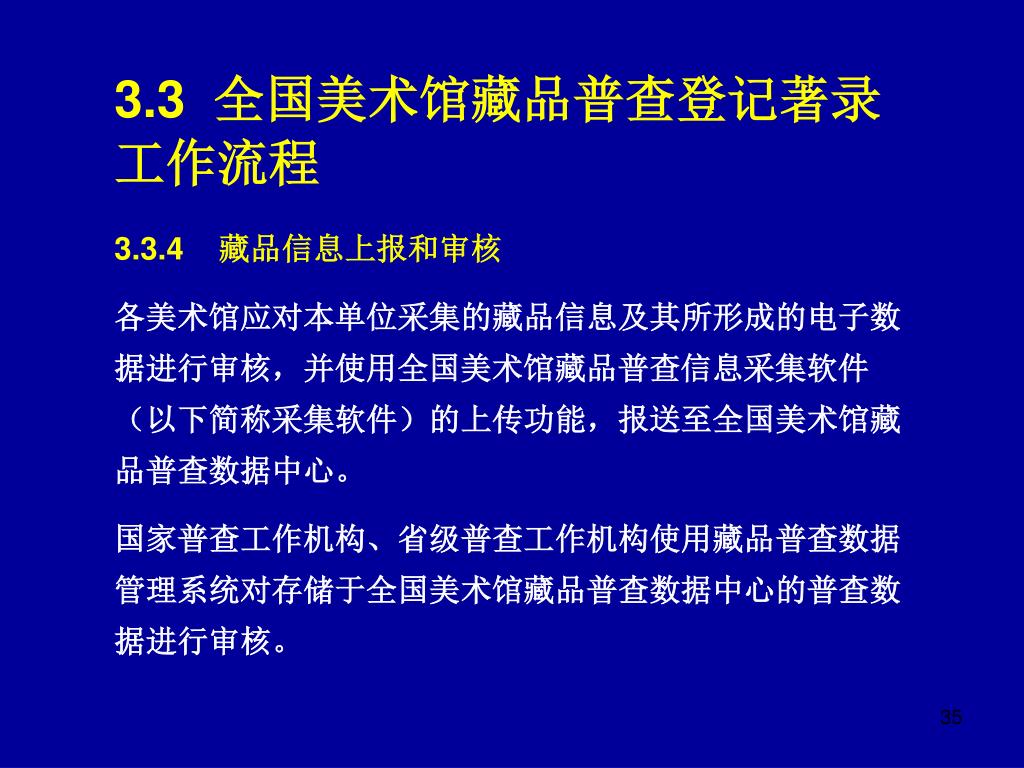 3.3 全国美术馆藏品普查登记著录工作流程

3.3.4 藏品信息上报和审核

各美术馆应对本单位采集的藏品信息及其所形成的电子数据进行审核，并使用全国美术馆藏品普查信息采集软件（以下简称采集软件）的上传功能，报送至全国美术馆藏品普查数据中心。

国家普查工作机构、省级普查工作机构使用藏品普查数据管理系统对存储于全国美术馆藏品普查数据中心的普查数据进行审核。

35